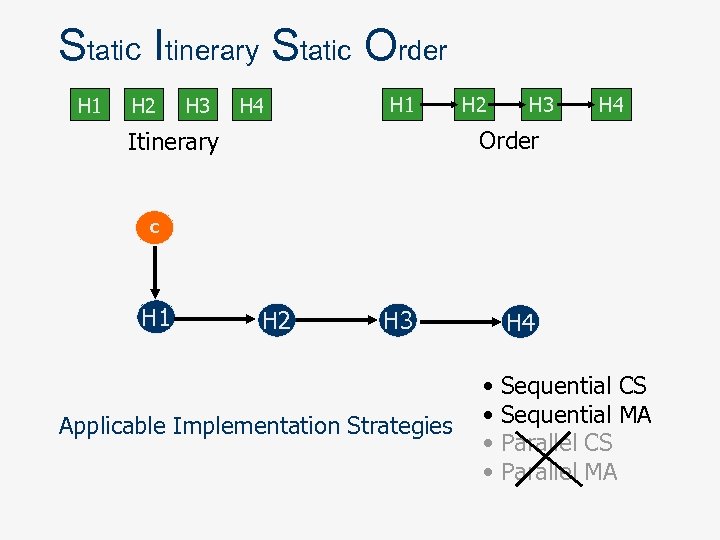 Static Itinerary Static Order

H1 H2 H3 H4
Itinerary

H1 H2 H3 H4
Order

c

H1 H2 H3 H4

Applicable Implementation Strategies

• Sequential CS
• Sequential MA
• Parallel CS
• Parallel MA